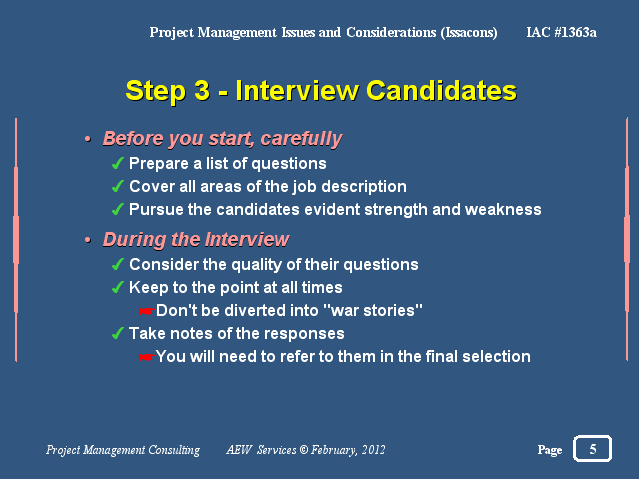 Project Management Issues and Considerations (Issacons) IAC #1363a

Step 3 - Interview Candidates

• Before you start, carefully
✓ Prepare a list of questions
✓ Cover all areas of the job description
✓ Pursue the candidates evident strength and weakness

• During the Interview
✓ Consider the quality of their questions
✓ Keep to the point at all times
☛ Don't be diverted into "war stories"
✓ Take notes of the responses
☛ You will need to refer to them in the final selection

Project Management Consulting AEW Services © February, 2012 Page 5